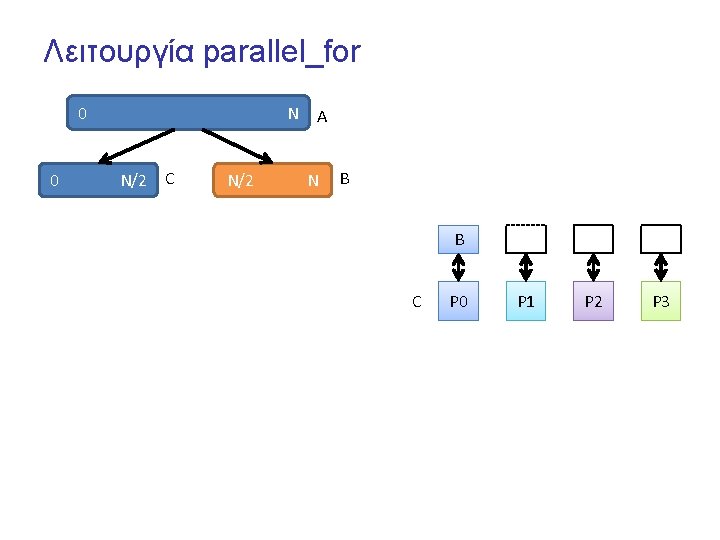 Λειτουργία parallel_for

0 N A

0 N/2 C

N/2 N B

B

C P0

P1

P2

P3